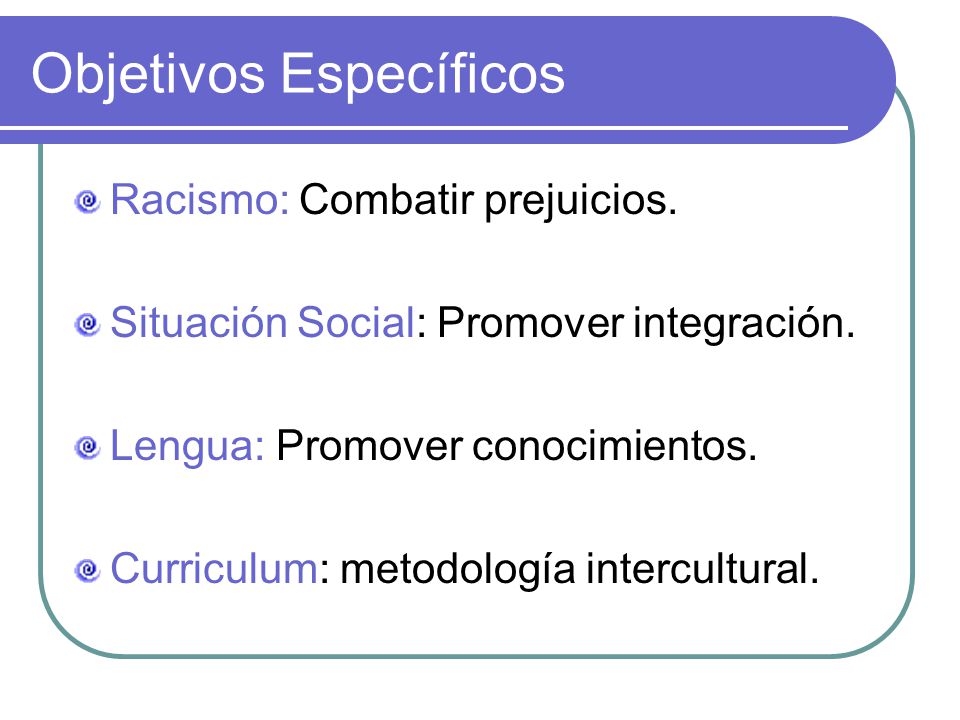 Objetivos Específicos

Racismo: Combatir prejuicios.

Situación Social: Promover integración.

Lengua: Promover conocimientos.

Curriculum: metodología intercultural.